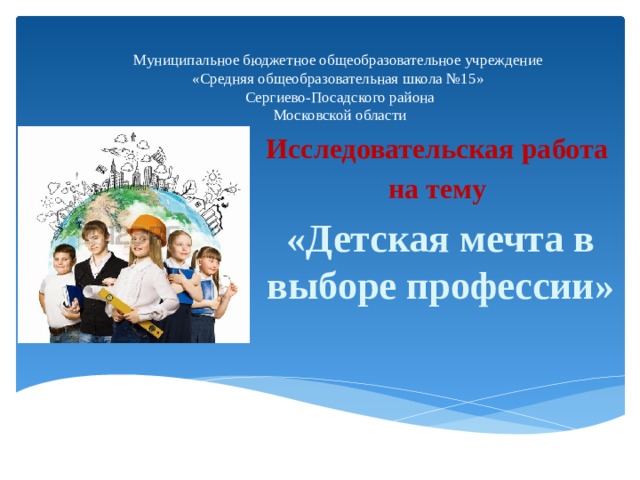 Муниципальное бюджетное общеобразовательное учреждение
«Средняя общеобразовательная школа №15»
Сергиево-Посадского района
Московской области

Исследовательская работа на тему

«Детская мечта в выборе профессии»